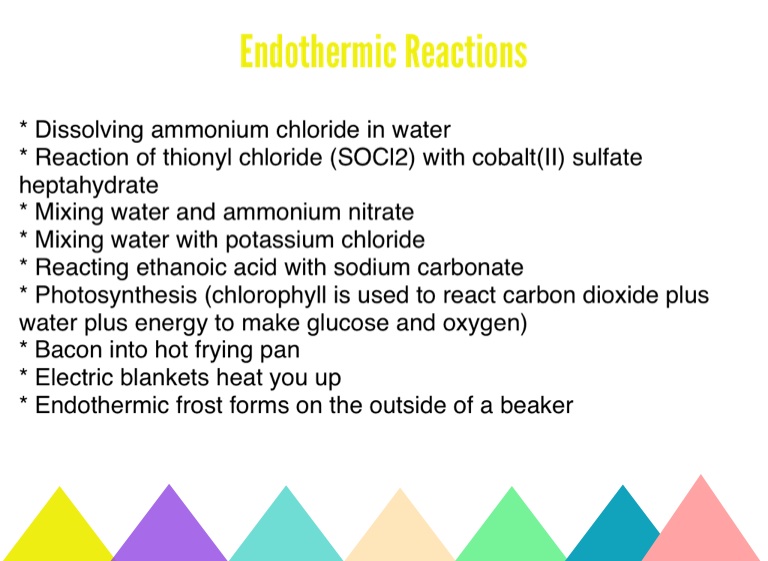 Endothermic Reactions

* Dissolving ammonium chloride in water
* Reaction of thionyl chloride (SOCl2) with cobalt(II) sulfate heptahydrate
* Mixing water and ammonium nitrate
* Mixing water with potassium chloride
* Reacting ethanoic acid with sodium carbonate
* Photosynthesis (chlorophyll is used to react carbon dioxide plus water plus energy to make glucose and oxygen)
* Bacon into hot frying pan
* Electric blankets heat you up
* Endothermic frost forms on the outside of a beaker